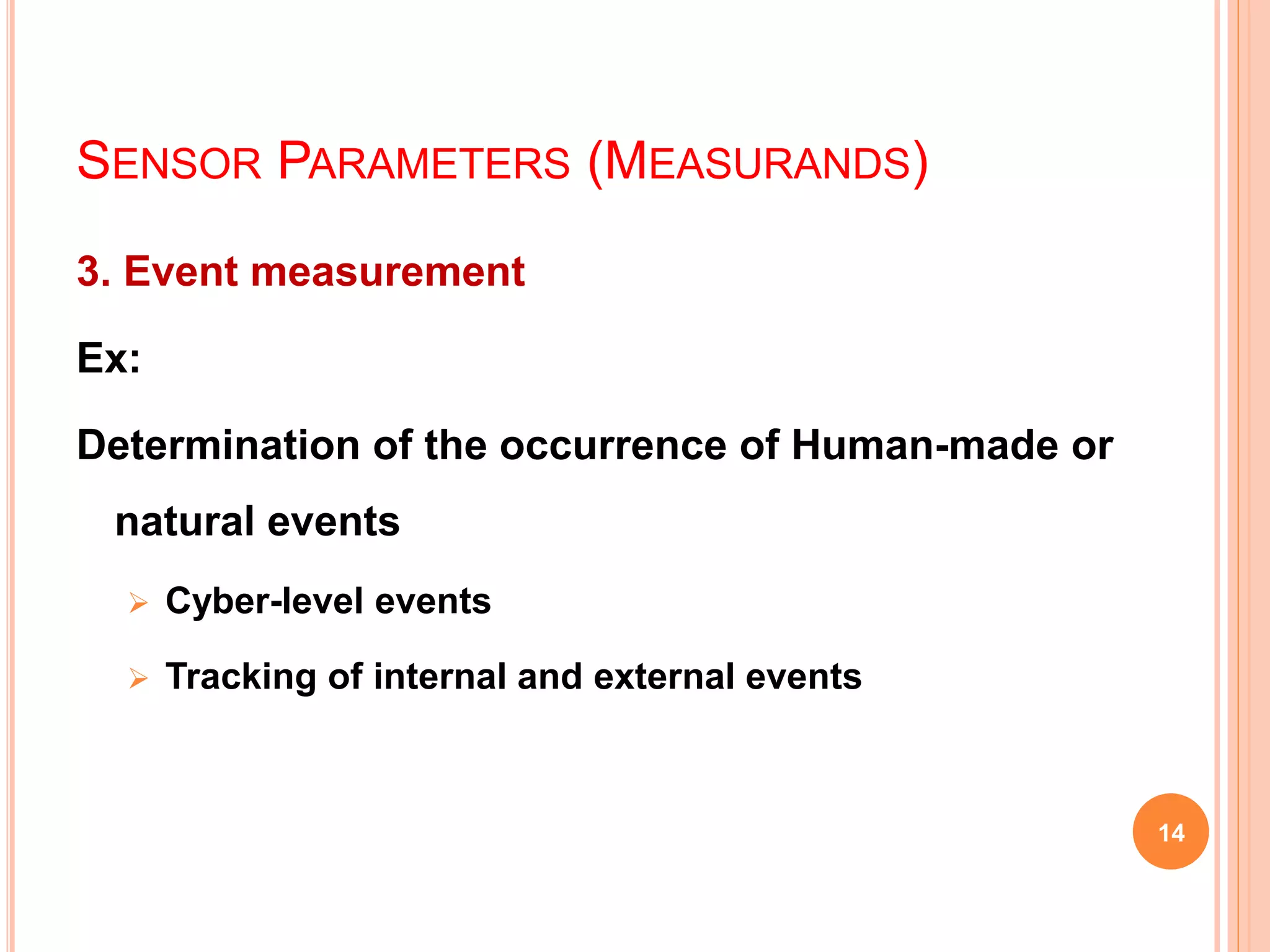 SENSOR PARAMETERS (MEASURANDS)

3. Event measurement

Ex:

Determination of the occurrence of Human-made or natural events

➢ Cyber-level events

➢ Tracking of internal and external events

14